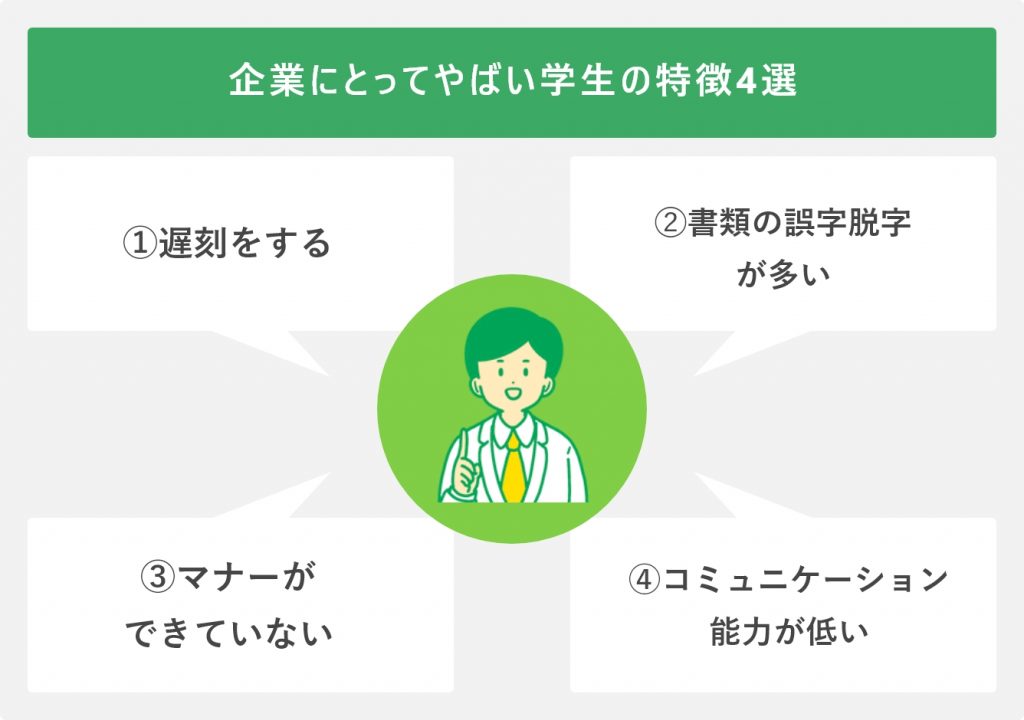 企業にとってやばい学生の特徴4選

①遅刻をする

②書類の誤字脱字が多い

③マナーができていない

④コミュニケーション能力が低い